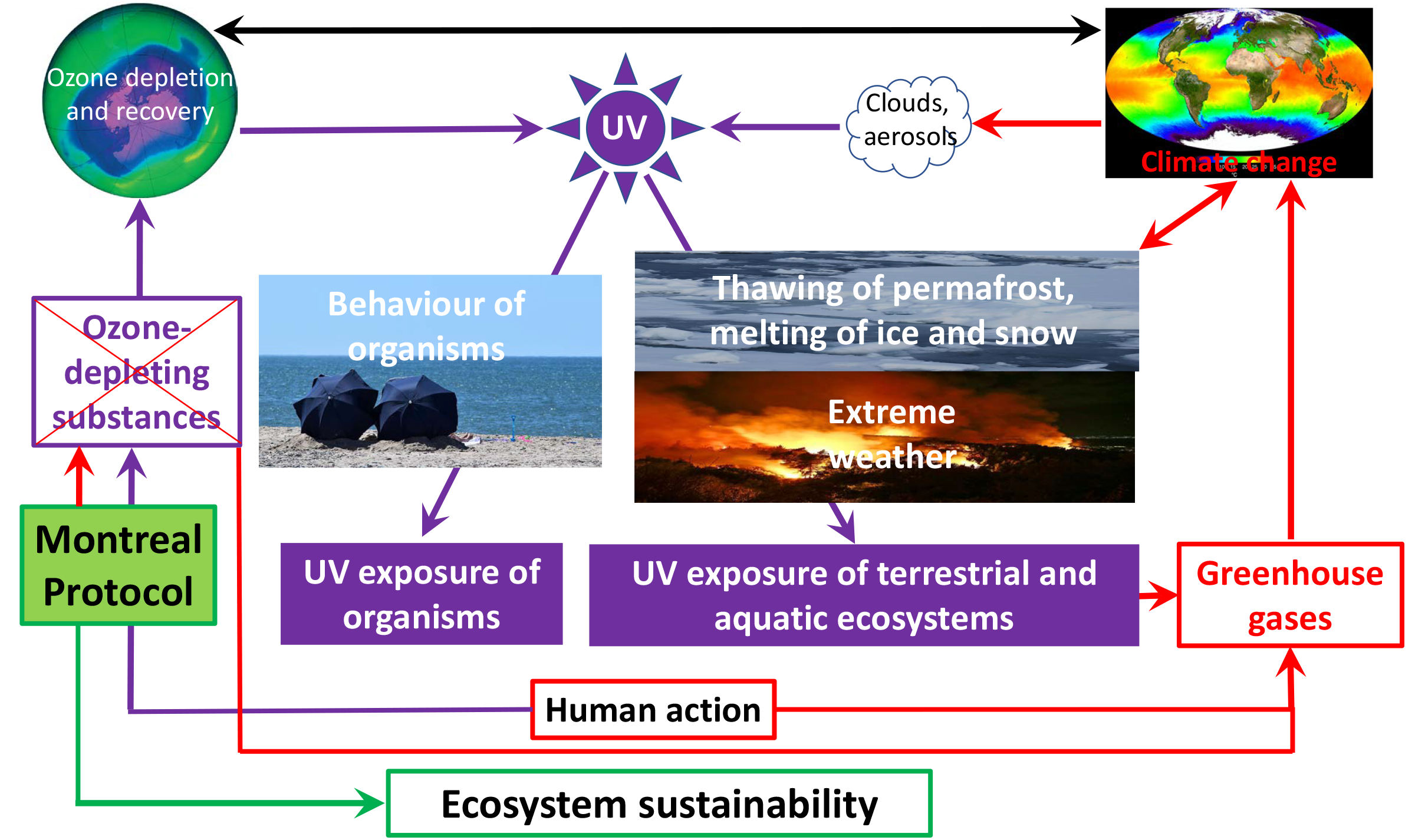 Ozone depletion and recovery

UV

Clouds, aerosols

Climate change

Ozone-depleting substances

Behaviour of organisms

Thawing of permafrost, melting of ice and snow

Extreme weather

Montreal Protocol

UV exposure of organisms

UV exposure of terrestrial and aquatic ecosystems

Greenhouse gases

Human action

Ecosystem sustainability